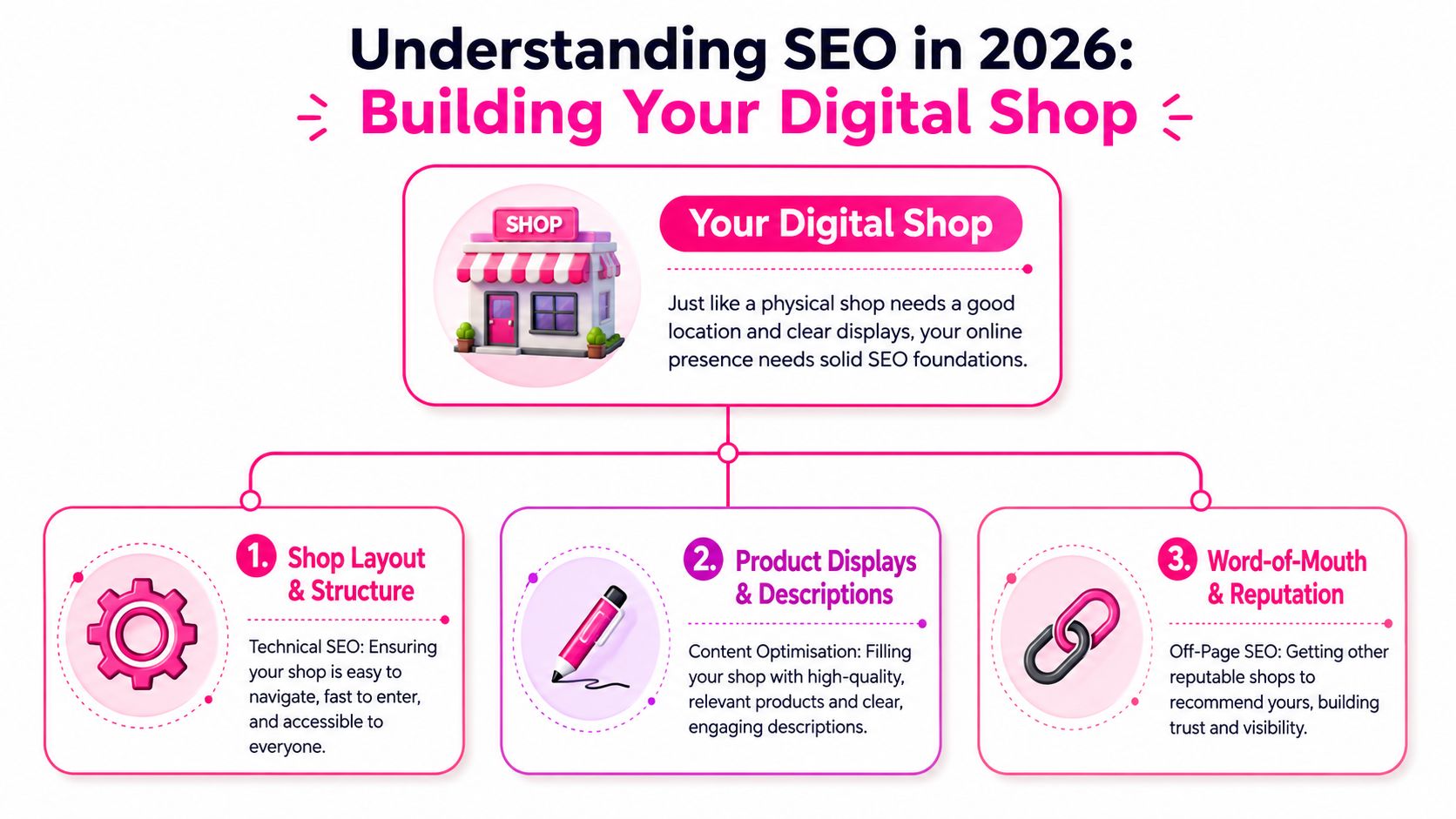 Understanding SEO in 2026:
Building Your Digital Shop

SHOP

Your Digital Shop

Just like a physical shop needs a good location and clear displays, your online presence needs solid SEO foundations.

1. Shop Layout & Structure

Technical SEO: Ensuring your shop is easy to navigate, fast to enter, and accessible to everyone.

2. Product Displays & Descriptions

Content Optimisation: Filling your shop with high-quality, relevant products and clear, engaging descriptions.

3. Word-of-Mouth & Reputation

Off-Page SEO: Getting other reputable shops to recommend yours, building trust and visibility.